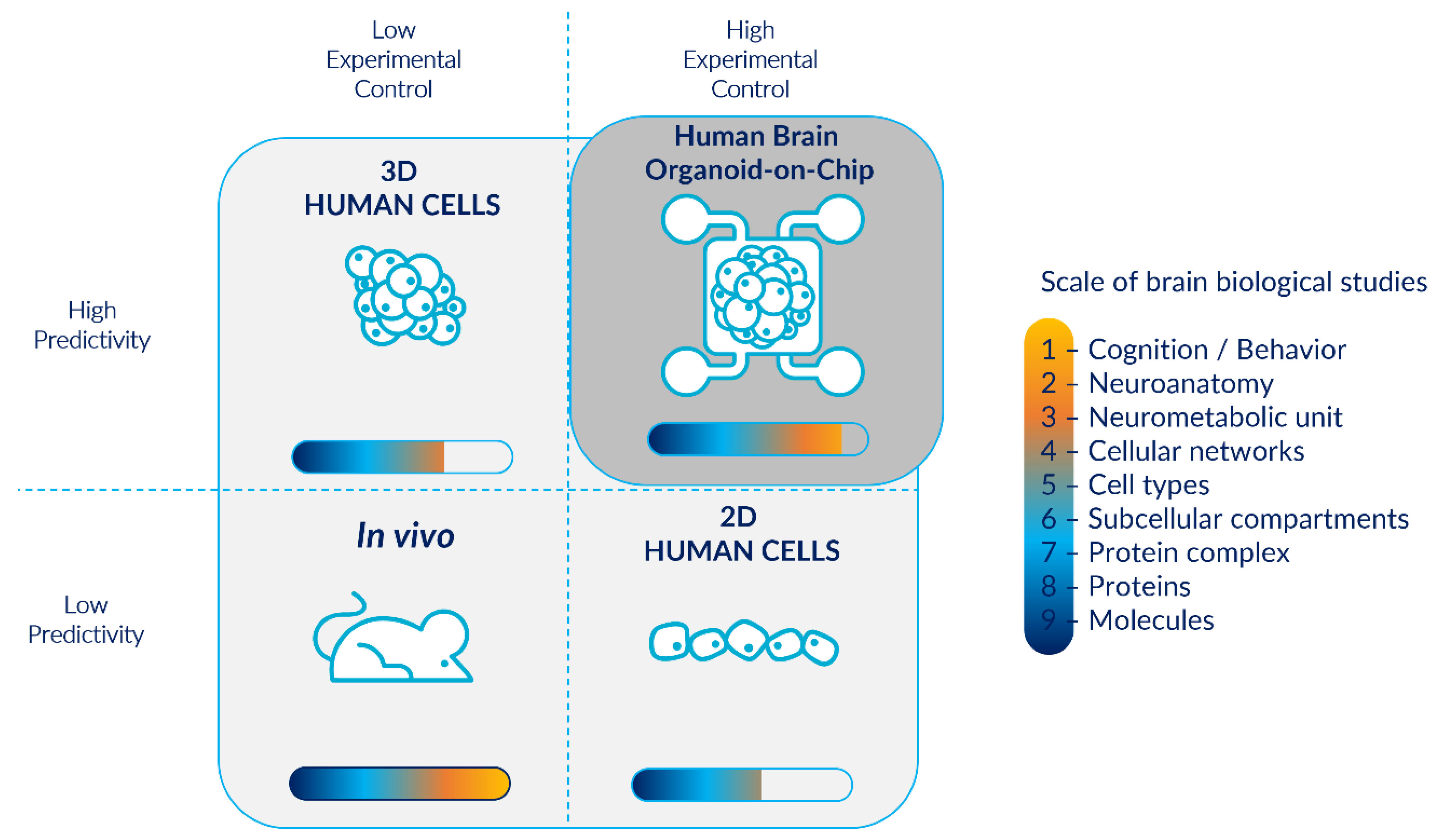 Low Experimental Control

High Experimental Control

High Predictivity

Low Predictivity

3D HUMAN CELLS

Human Brain Organoid-on-Chip

In vivo

2D HUMAN CELLS

Scale of brain biological studies

1 - Cognition / Behavior
2 - Neuroanatomy
3 - Neurometabolic unit
4 - Cellular networks
5 - Cell types
6 - Subcellular compartments
7 - Protein complex
8 - Proteins
9 - Molecules